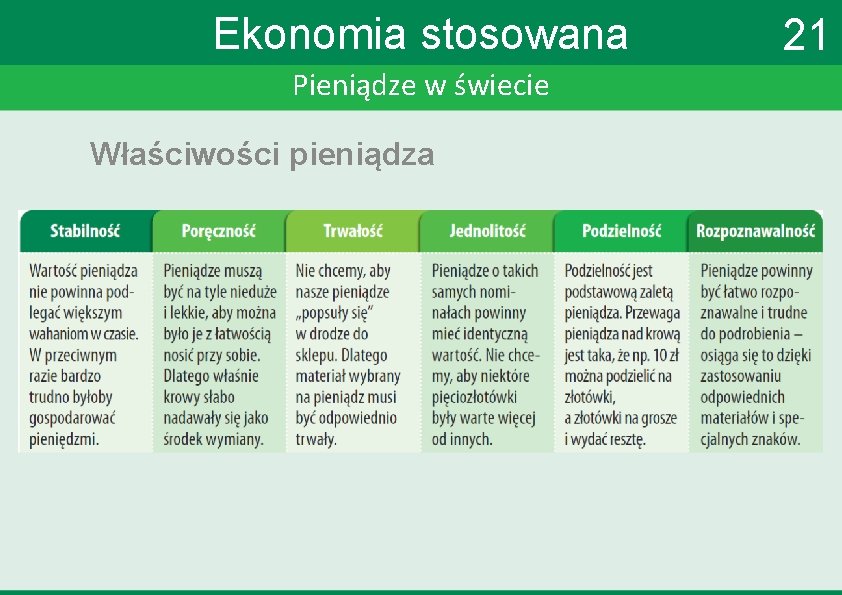 Ekonomia stosowana

21

Pieniądze w świecie

Właściwości pieniądza

| Stabilność | Poręczność | Trwałość | Jednolitość | Podzielność | Rozpoznawalność |
|---|---|---|---|---|---|
| Wartość pieniądza nie powinna podlegać większym wahaniom w czasie. W przeciwnym razie bardzo trudno byłoby gospodarować pieniędzmi. | Pieniądze muszą być na tyle nieduże i lekkie, aby można było je z łatwością nosić przy sobie. Dlatego właśnie krowy słabo nadawały się jako środek wymiany. | Nie chcemy, aby nasze pieniądze „popsuły się" w drodze do sklepu. Dlatego materiał wybrany na pieniądz musi być odpowiednio trwały. | Pieniądze o takich samych nominałach powinny mieć identyczną wartość. Nie chcemy, aby niektóre pięciozłotówki były warte więcej od innych. | Podzielność jest podstawową zaletą pieniądza. Przewaga pieniądza nad krową jest taka, że np. 10 zł można podzielić na złotówki, a złotówki na grosze i wydać resztę. | Pieniądze powinny być łatwo rozpoznawalne i trudne do podrobienia – osiąga się to dzięki zastosowaniu odpowiednich materiałów i specjalnych znaków. |